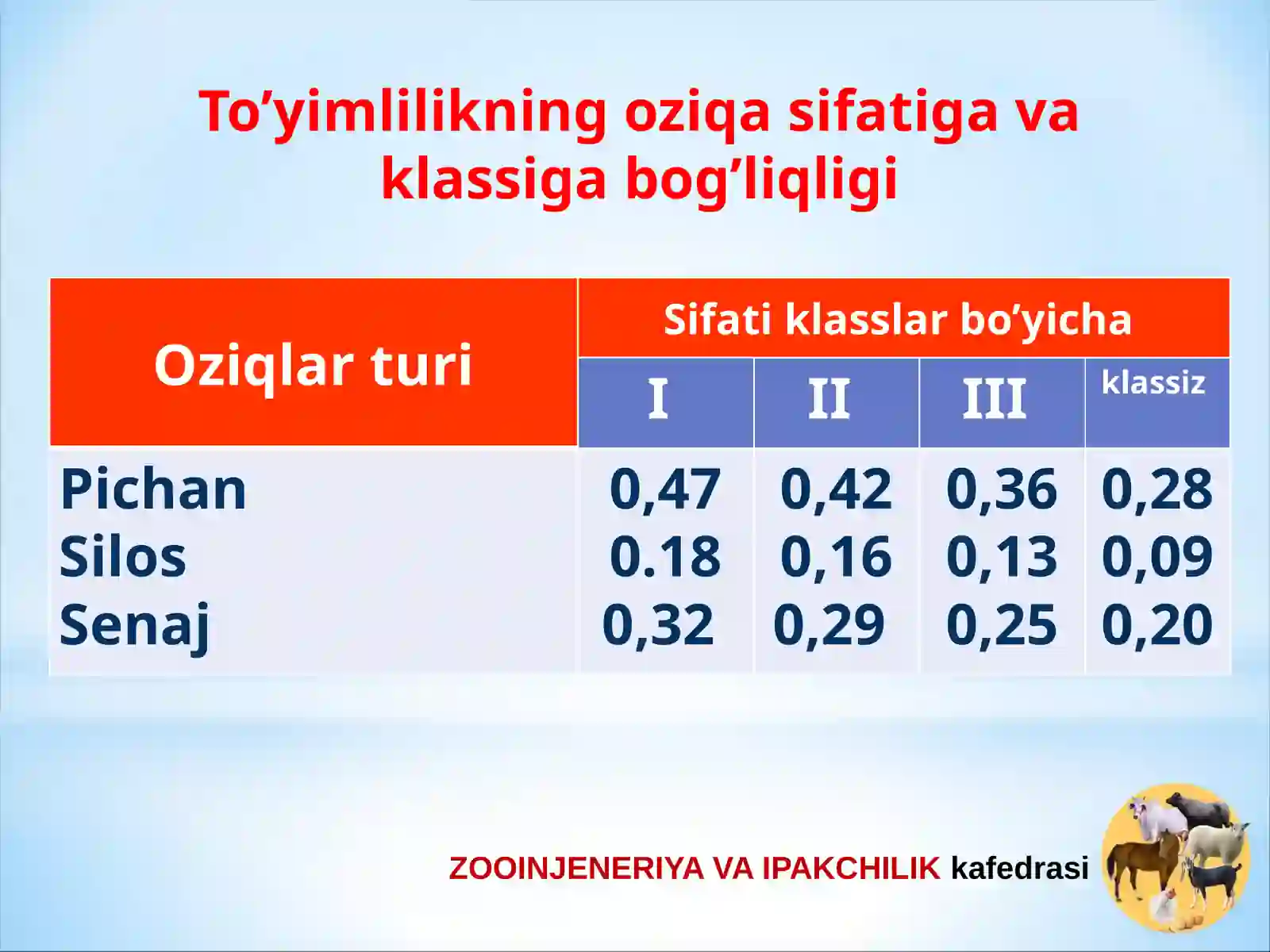 To’yimlilikning oziqa sifatiga va klassiga bog’liqligi

| Oziqlar turi | Sifati klasslar bo’yicha | | | |
|---|---|---|---|---|
| | I | II | III | klassiz |
| Pichan | 0,47 | 0,42 | 0,36 | 0,28 |
| Silos | 0.18 | 0,16 | 0,13 | 0,09 |
| Senaj | 0,32 | 0,29 | 0,25 | 0,20 |

ZOOINJENERIYA VA IPAKCHILIK kafedrasi